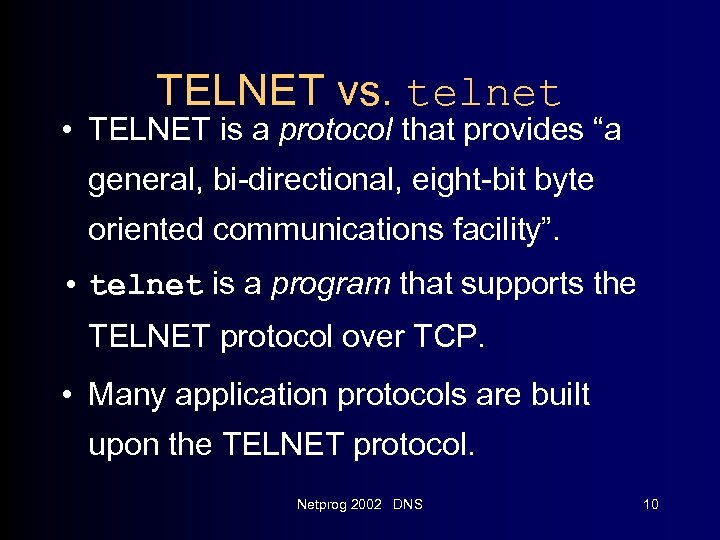 TELNET vs. telnet

• TELNET is a protocol that provides “a general, bi-directional, eight-bit byte oriented communications facility”.

• telnet is a program that supports the TELNET protocol over TCP.

• Many application protocols are built upon the TELNET protocol.

Netprog 2002 DNS

10